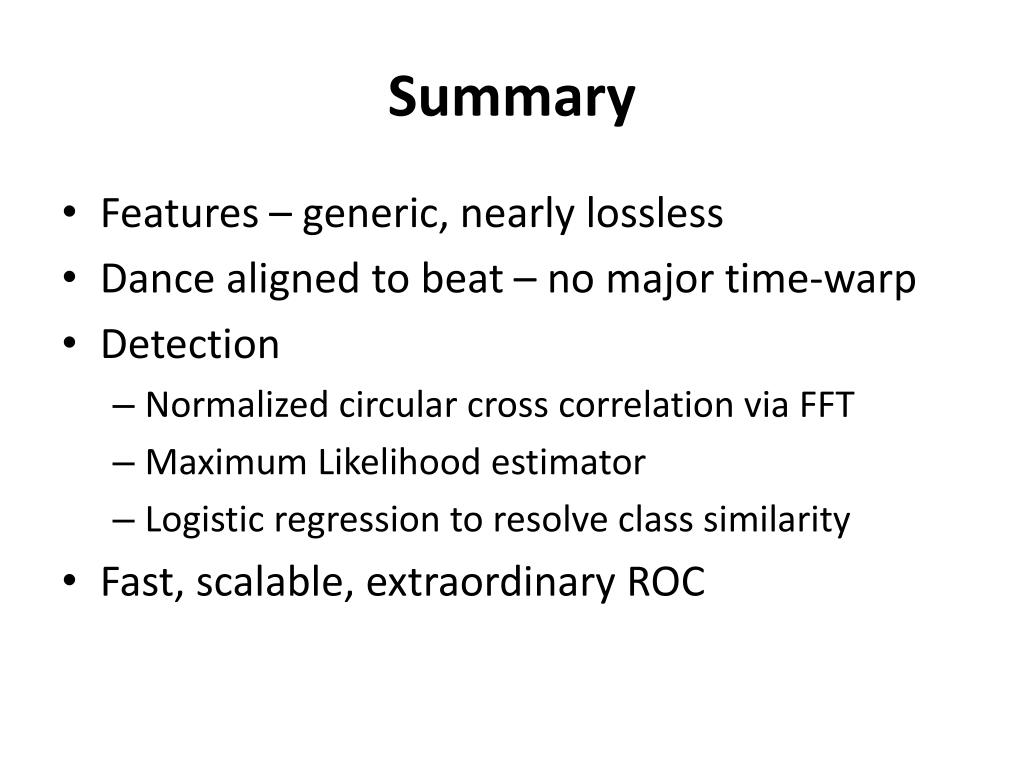 Summary

• Features – generic, nearly lossless
• Dance aligned to beat – no major time-warp
• Detection
  – Normalized circular cross correlation via FFT
  – Maximum Likelihood estimator
  – Logistic regression to resolve class similarity
• Fast, scalable, extraordinary ROC